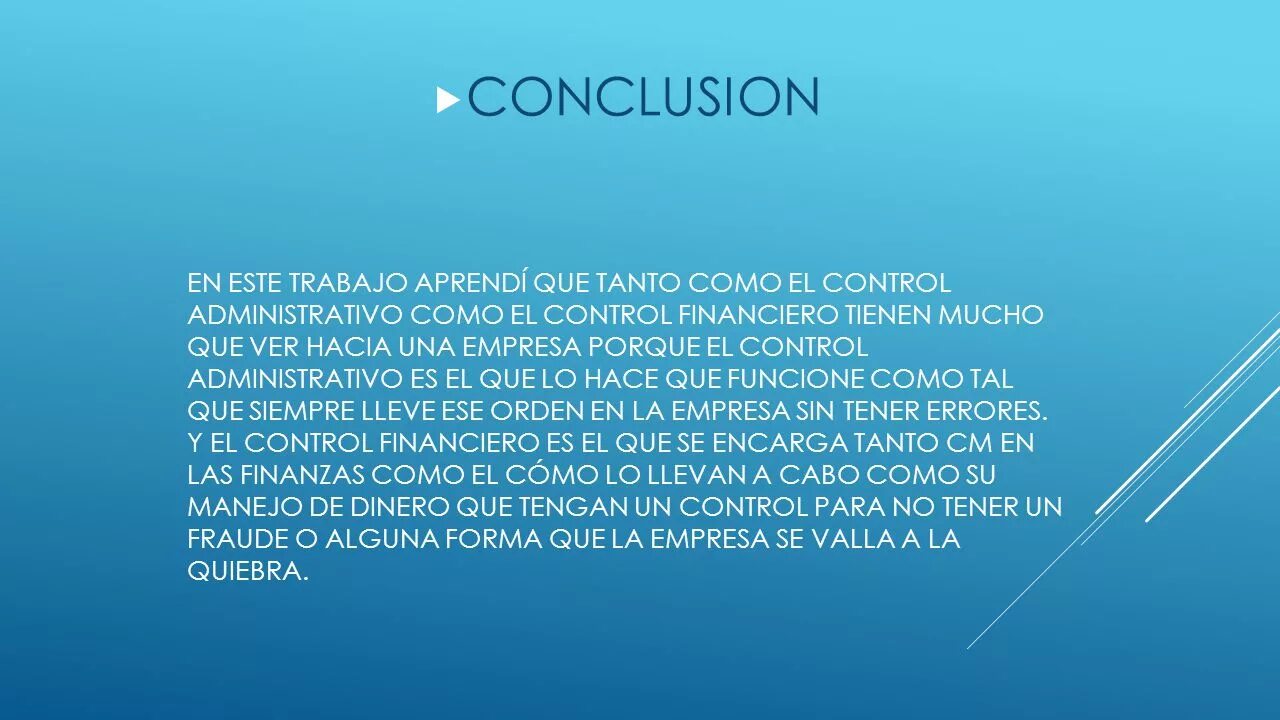 CONCLUSION

EN ESTE TRABAJO APRENDÍ QUE TANTO COMO EL CONTROL ADMINISTRATIVO COMO EL CONTROL FINANCIERO TIENEN MUCHO QUE VER HACIA UNA EMPRESA PORQUE EL CONTROL ADMINISTRATIVO ES EL QUE LO HACE QUE FUNCIONE COMO TAL QUE SIEMPRE LLEVE ESE ORDEN EN LA EMPRESA SIN TENER ERRORES. Y EL CONTROL FINANCIERO ES EL QUE SE ENCARGA TANTO CM EN LAS FINANZAS COMO EL CÓMO LO LLEVAN A CABO COMO SU MANEJO DE DINERO QUE TENGAN UN CONTROL PARA NO TENER UN FRAUDE O ALGUNA FORMA QUE LA EMPRESA SE VALLA A LA QUIEBRA.